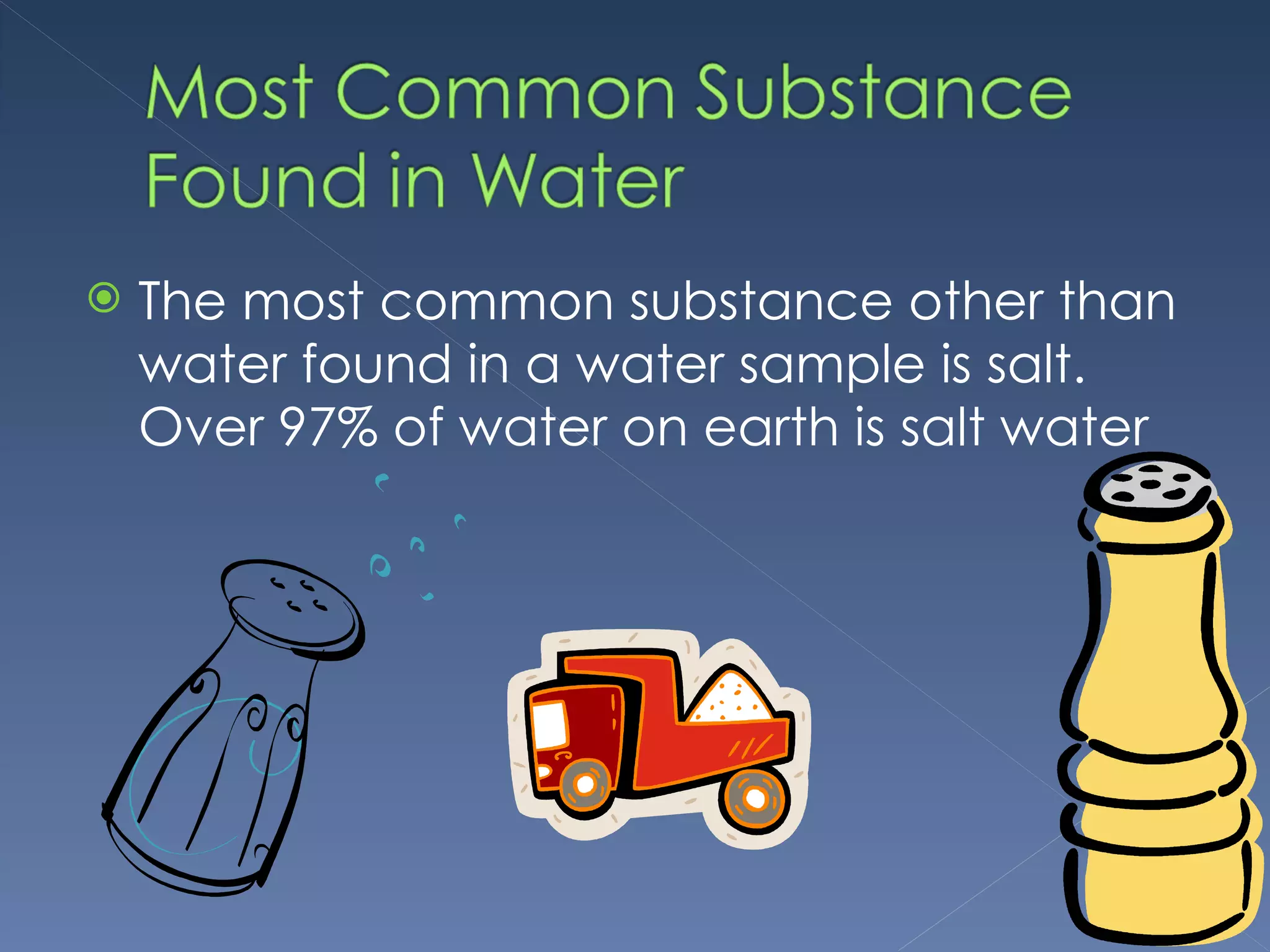 Most Common Substance Found in Water

The most common substance other than water found in a water sample is salt. Over 97% of water on earth is salt water